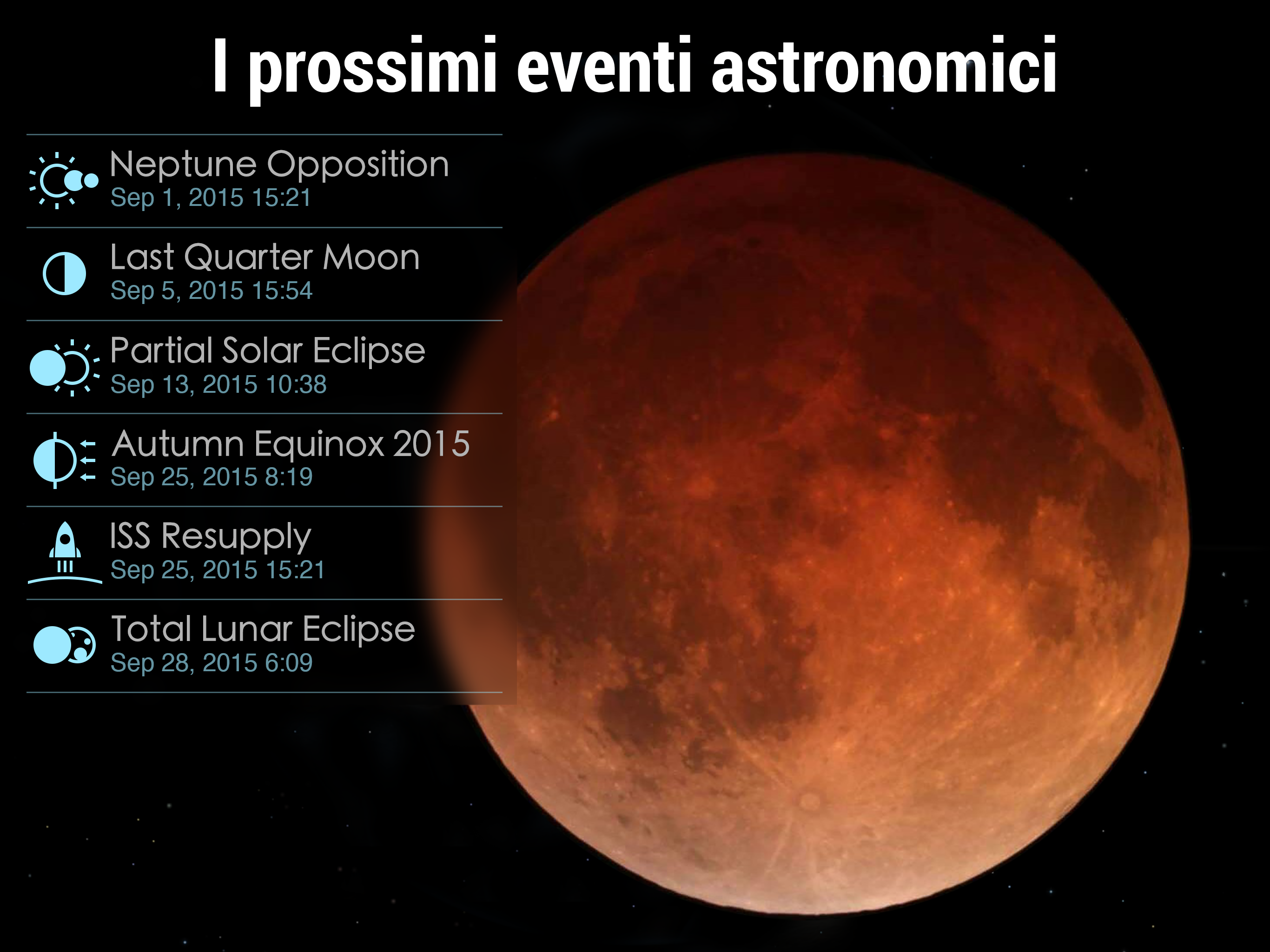 I prossimi eventi astronomici

Neptune Opposition
Sep 1, 2015 15:21

Last Quarter Moon
Sep 5, 2015 15:54

Partial Solar Eclipse
Sep 13, 2015 10:38

Autumn Equinox 2015
Sep 25, 2015 8:19

ISS Resupply
Sep 25, 2015 15:21

Total Lunar Eclipse
Sep 28, 2015 6:09